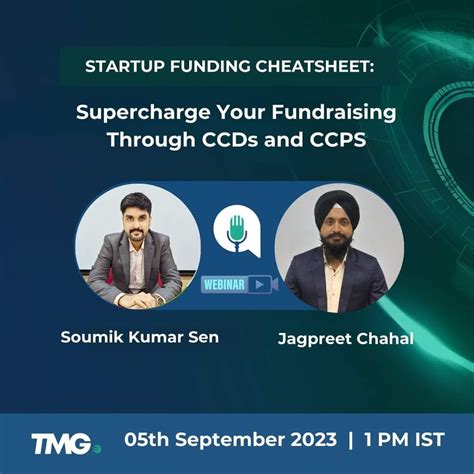 STARTUP FUNDING CHEATSHEET:

Supercharge Your Fundraising Through CCDs and CCPS

WEBINAR

Soumik Kumar Sen

Jagpreet Chahal

TMG

05th September 2023 | 1 PM IST